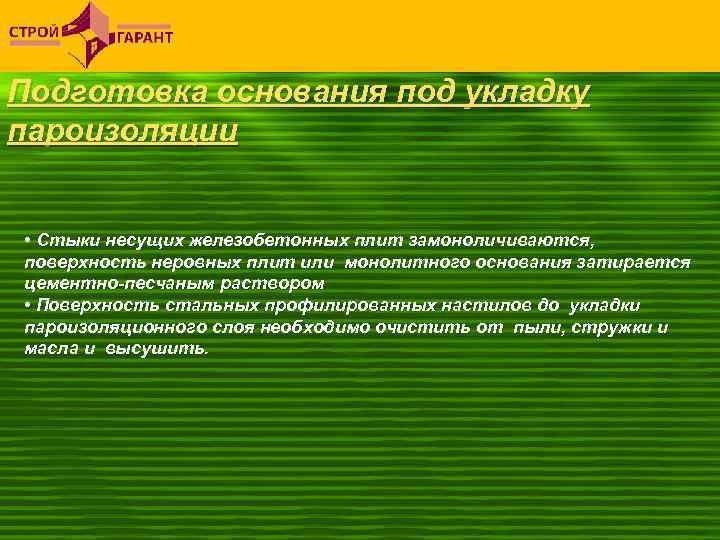 СТРОЙ ГАРАНТ

Подготовка основания под укладку пароизоляции

• Стыки несущих железобетонных плит замоноличиваются, поверхность неровных плит или монолитного основания затирается цементно-песчаным раствором
• Поверхность стальных профилированных настилов до укладки пароизоляционного слоя необходимо очистить от пыли, стружки и масла и высушить.